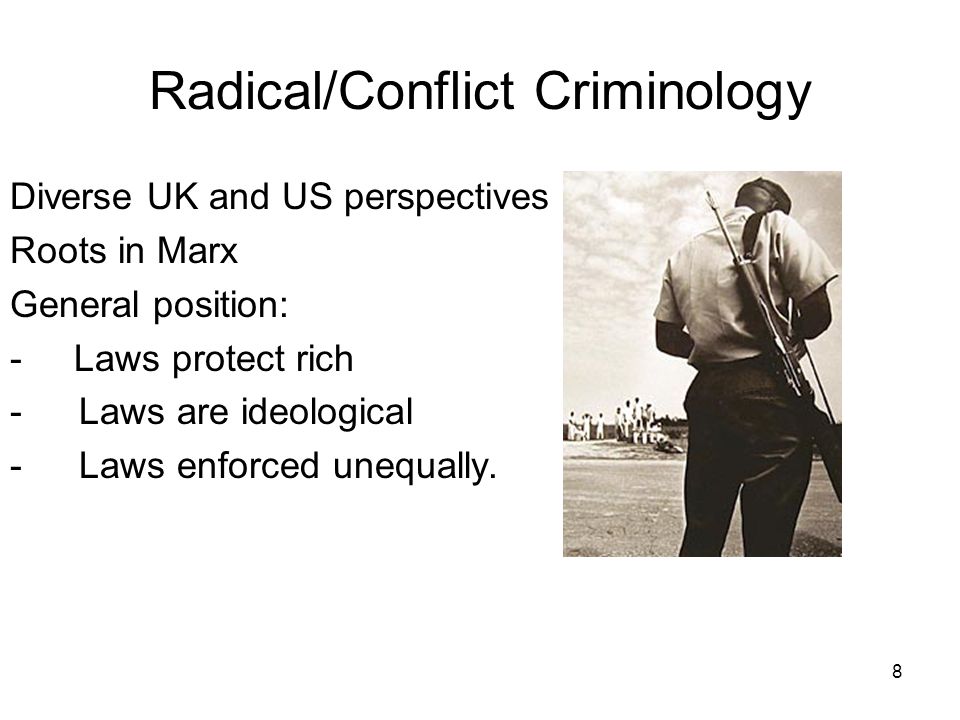 Radical/Conflict Criminology

Diverse UK and US perspectives
Roots in Marx
General position:
- Laws protect rich
- Laws are ideological
- Laws enforced unequally.

8